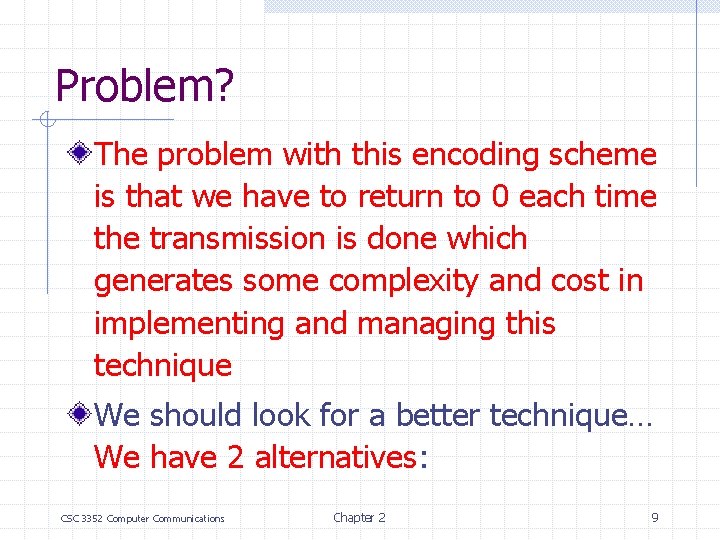 Problem?

The problem with this encoding scheme is that we have to return to 0 each time the transmission is done which generates some complexity and cost in implementing and managing this technique

We should look for a better technique… We have 2 alternatives:

CSC 3352 Computer Communications

Chapter 2

9